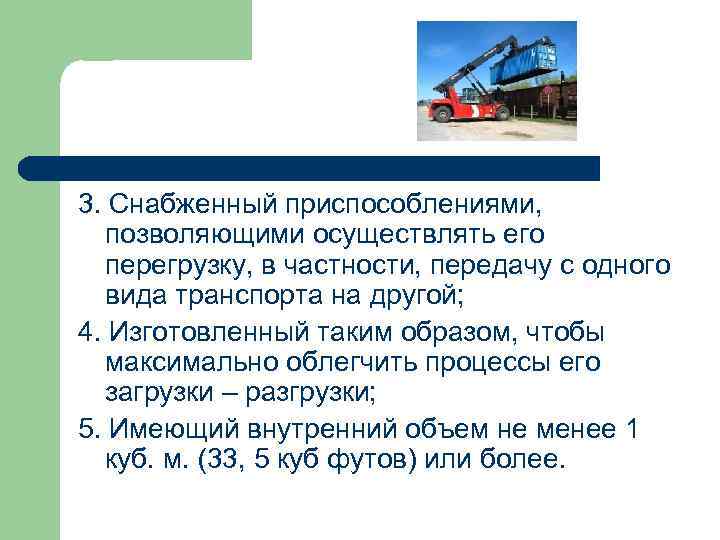 3. Снабженный приспособлениями, позволяющими осуществлять его перегрузку, в частности, передачу с одного вида транспорта на другой;

4. Изготовленный таким образом, чтобы максимально облегчить процессы его загрузки – разгрузки;

5. Имеющий внутренний объем не менее 1 куб. м. (33, 5 куб футов) или более.